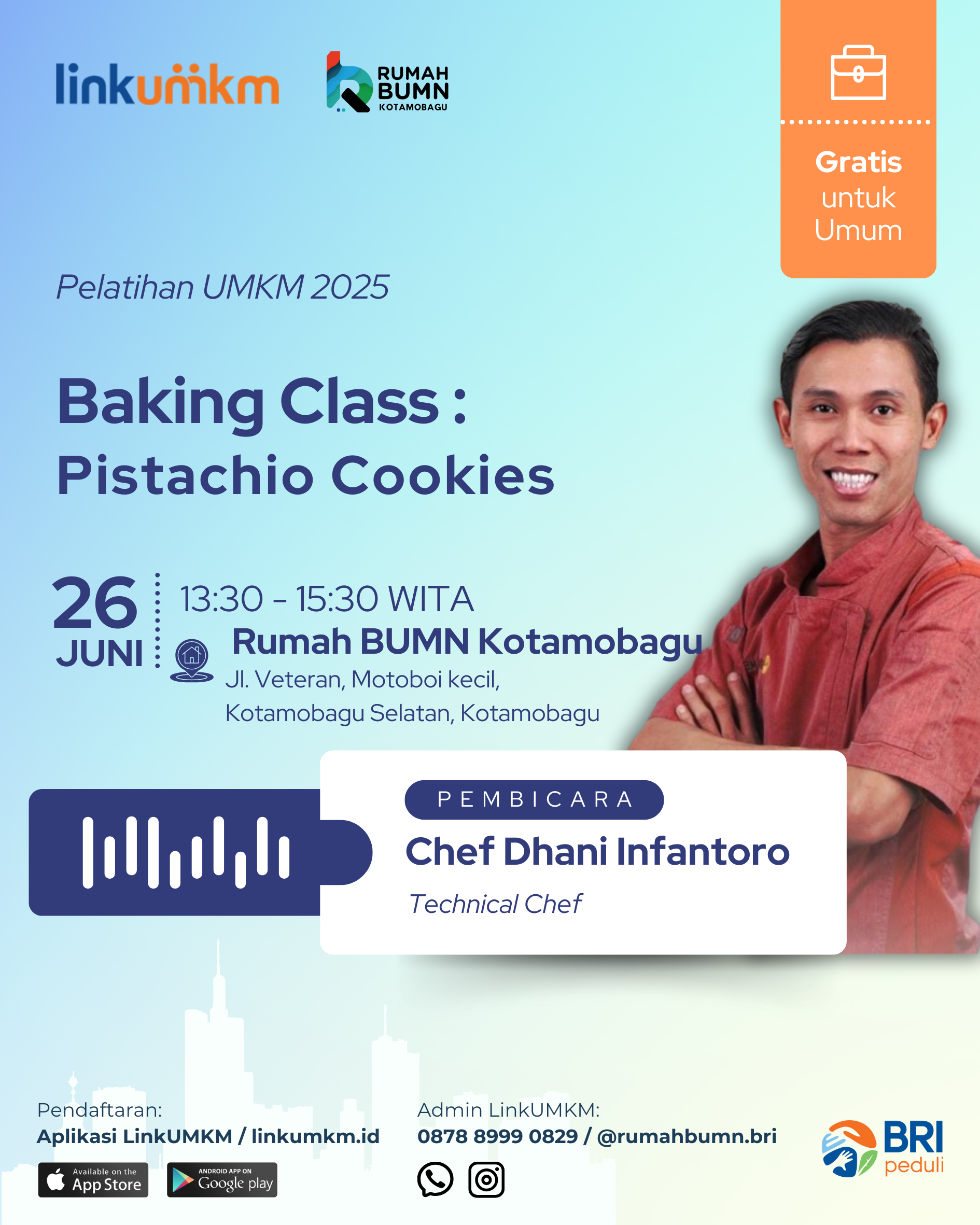 linkumkm

RUMAH BUMN KOTAMOBAGU

Gratis untuk Umum

Pelatihan UMKM 2025

Baking Class : Pistachio Cookies

26 JUNI

13:30 - 15:30 WITA

Rumah BUMN Kotamobagu

Jl. Veteran, Motoboi kecil, Kotamobagu Selatan, Kotamobagu

PEMBICARA

Chef Dhani Infantoro

Technical Chef

Pendaftaran:
Aplikasi LinkUMKM / linkumkm.id

Available on the App Store

ANDROID APP ON Google play

Admin LinkUMKM:
0878 8999 0829 / @rumahbumn.bri

BRI peduli